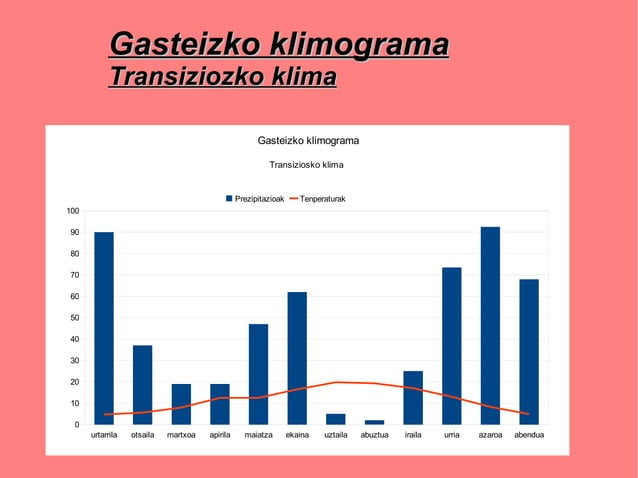 Gasteizko klimograma
Transiziozko klima

Gasteizko klimograma

Transiziosko klima

Prezipitazioak
Tenperaturak

100
90
80
70
60
50
40
30
20
10
0

urtarrila
otsaila
martxoa
apirila
maiatza
ekaina
uztaila
abuztua
iraila
urria
azaroa
abendua